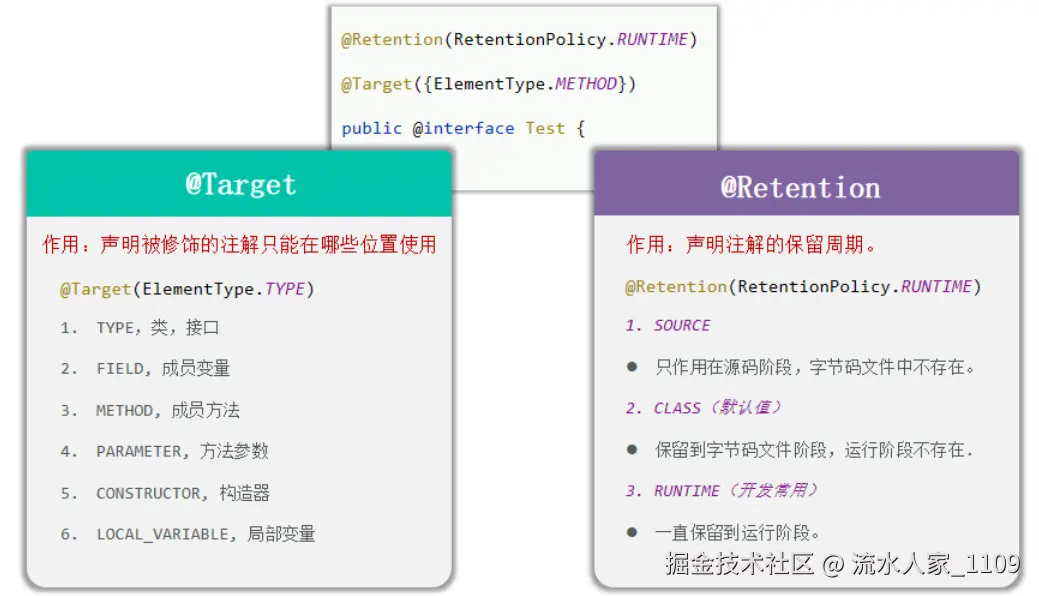 @Retention(RetentionPolicy.RUNTIME)

@Target({ElementType.METHOD})

public @interface Test {

@Target

作用：声明被修饰的注解只能在哪些位置使用

@Target(ElementType.TYPE)

1. TYPE，类，接口

2. FIELD，成员变量

3. METHOD，成员方法

4. PARAMETER，方法参数

5. CONSTRUCTOR，构造器

6. LOCAL_VARIABLE，局部变量

@Retention

作用：声明注解的保留周期。

@Retention(RetentionPolicy.RUNTIME)

1. SOURCE

● 只作用在源码阶段，字节码文件中不存在。

2. CLASS（默认值）

● 保留到字节码文件阶段，运行阶段不存在.

3. RUNTIME（开发常用）

● 一直保留到运行阶段。

掘金技术社区 @ 流水人家_1109